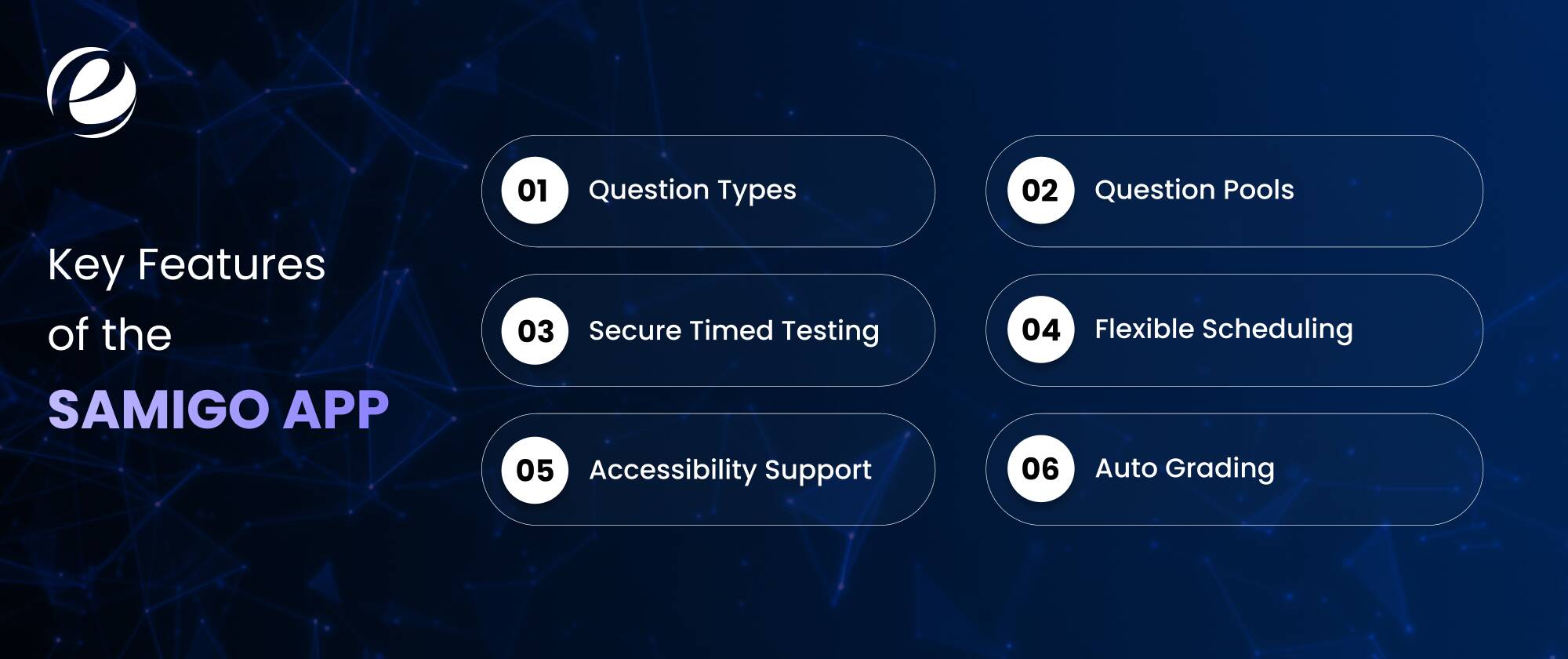 Key Features of the SAMIGO APP

01 Question Types

02 Question Pools

03 Secure Timed Testing

04 Flexible Scheduling

05 Accessibility Support

06 Auto Grading